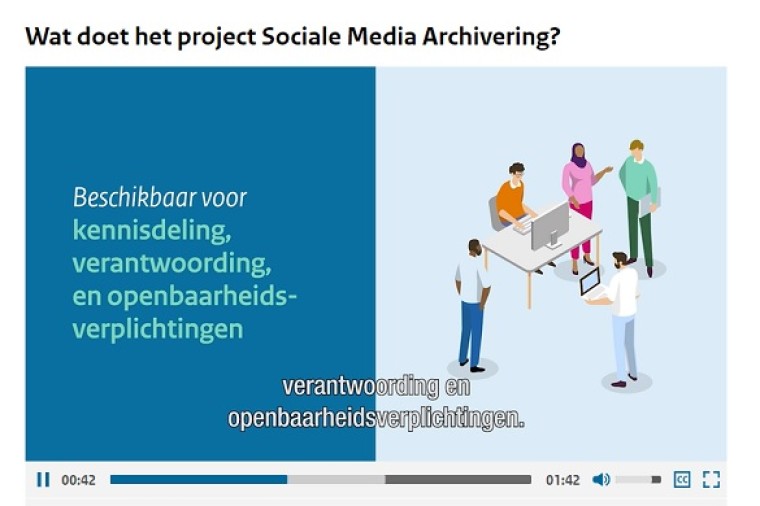 Wat doet het project Sociale Media Archivering?

Beschikbaar voor kennisdeling, verantwoording, en openbaarheids-verplichtingen

verantwoording en openbaarheidsverplichtingen.

00:42 01:42 CC